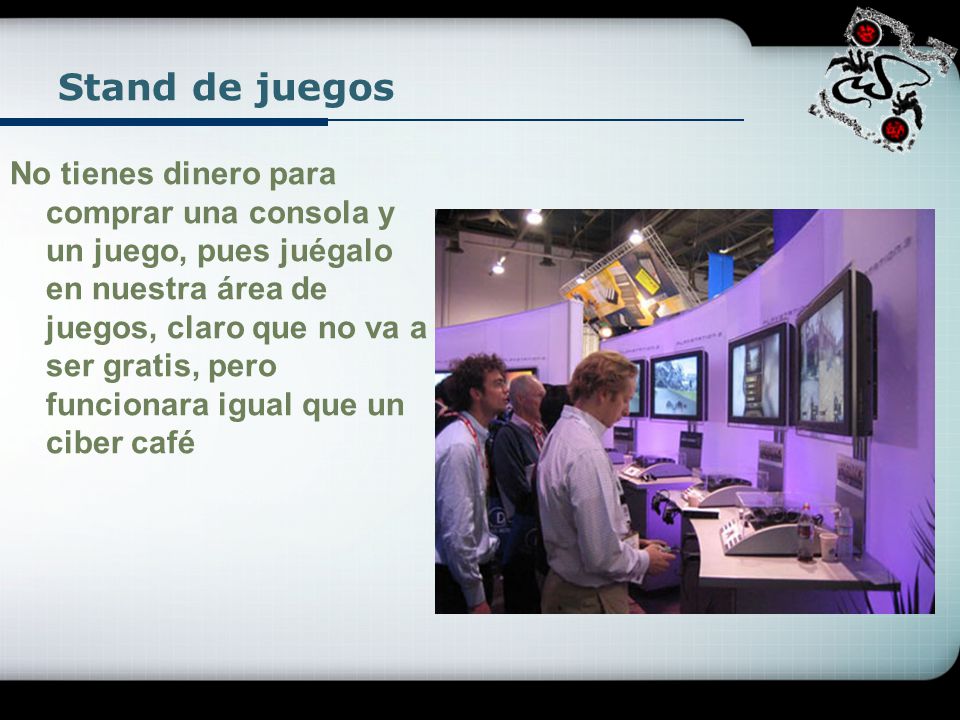 Stand de juegos

No tienes dinero para comprar una consola y un juego, pues juégalo en nuestra área de juegos, claro que no va a ser gratis, pero funcionara igual que un ciber café